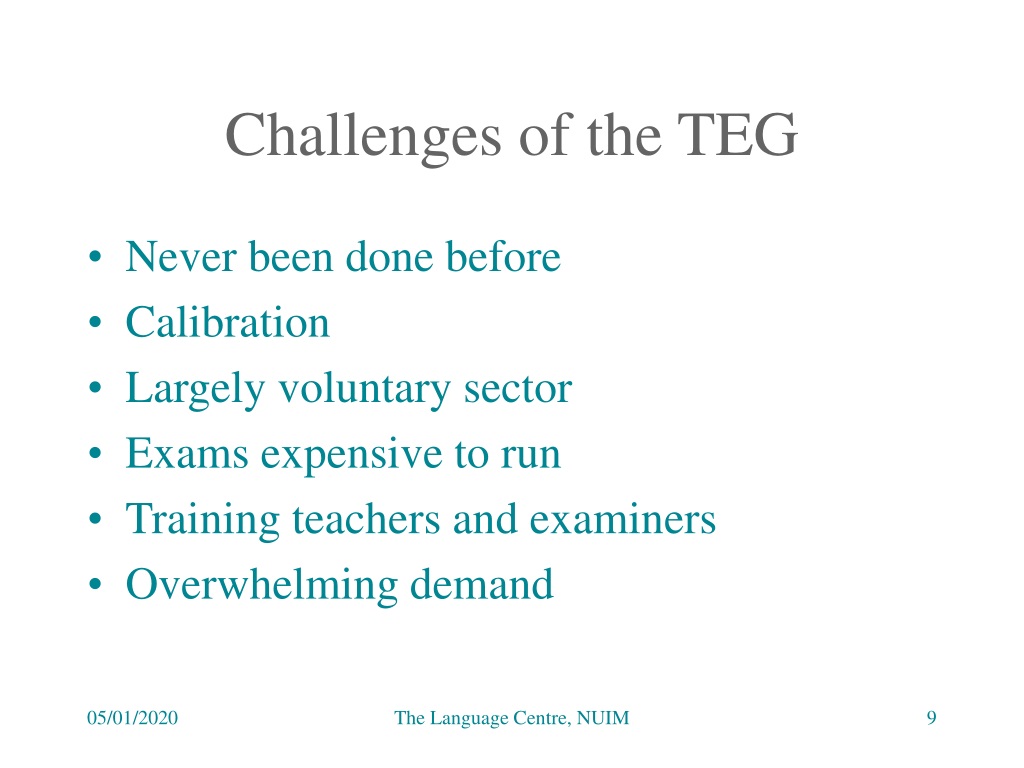 Challenges of the TEG

• Never been done before
• Calibration
• Largely voluntary sector
• Exams expensive to run
• Training teachers and examiners
• Overwhelming demand

05/01/2020 The Language Centre, NUIM 9